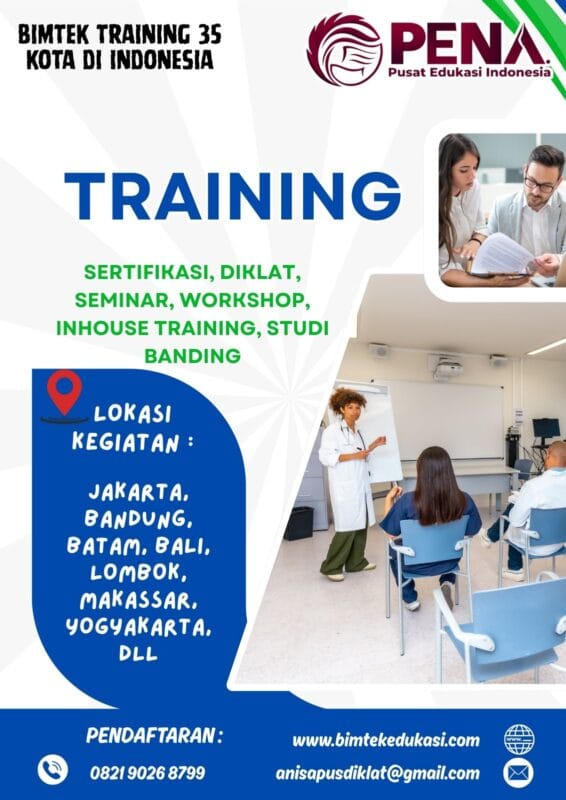 BIMTEK TRAINING 35 KOTA DI INDONESIA

PENA
Pusat Edukasi Indonesia

TRAINING

SERTIFIKASI, DIKLAT, SEMINAR, WORKSHOP, INHOUSE TRAINING, STUDI BANDING

LOKASI KEGIATAN :

JAKARTA, BANDUNG, BATAM, BALI, LOMBOK, MAKASSAR, YOGYAKARTA, DLL

PENDAFTARAN :

0821 9026 8799

www.bimtekedukasi.com

anisapusdiklat@gmail.com